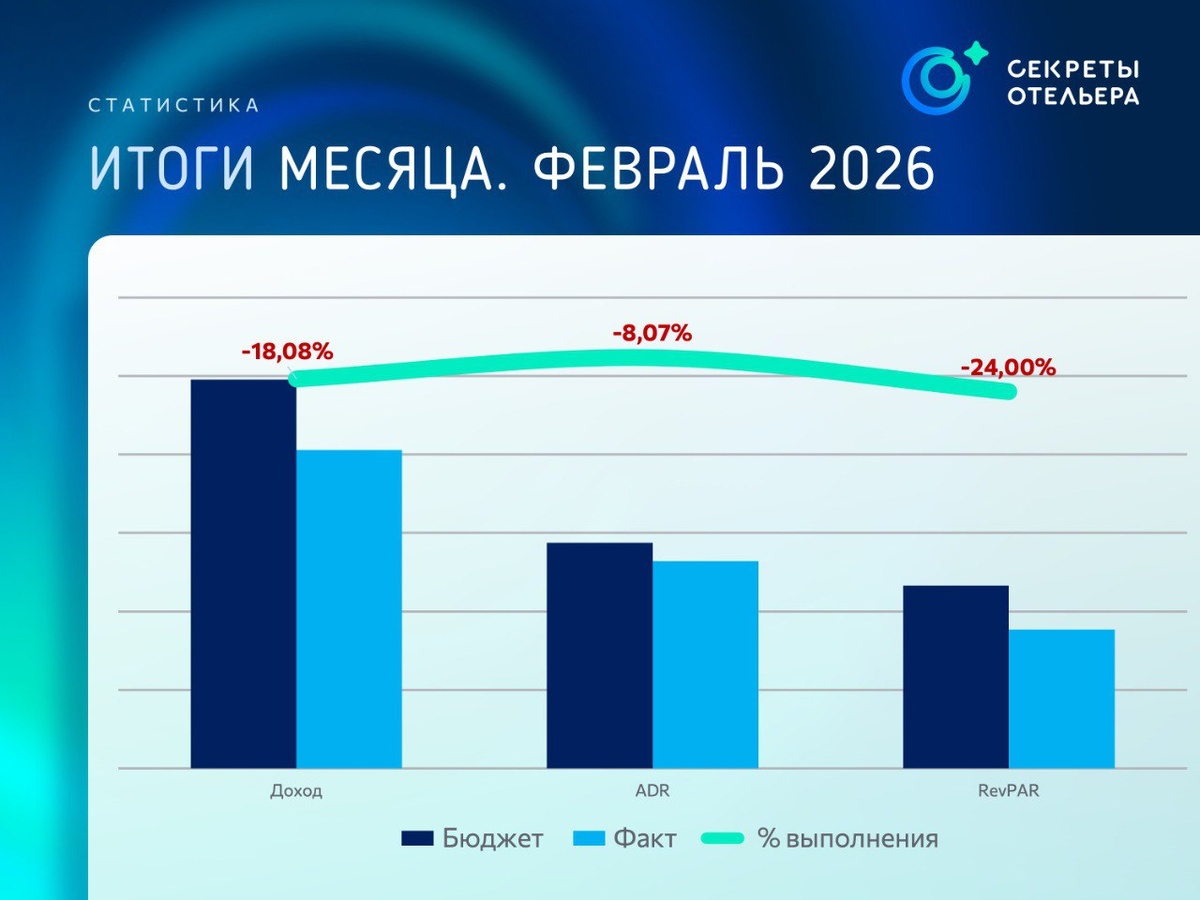 СЕКРЕТЫ ОТЕЛЬЕРА

СТАТИСТИКА

ИТОГИ МЕСЯЦА. ФЕВРАЛЬ 2026

-18,08%
-8,07%
-24,00%

Доход
ADR
RevPAR

Бюджет
Факт
% выполнения